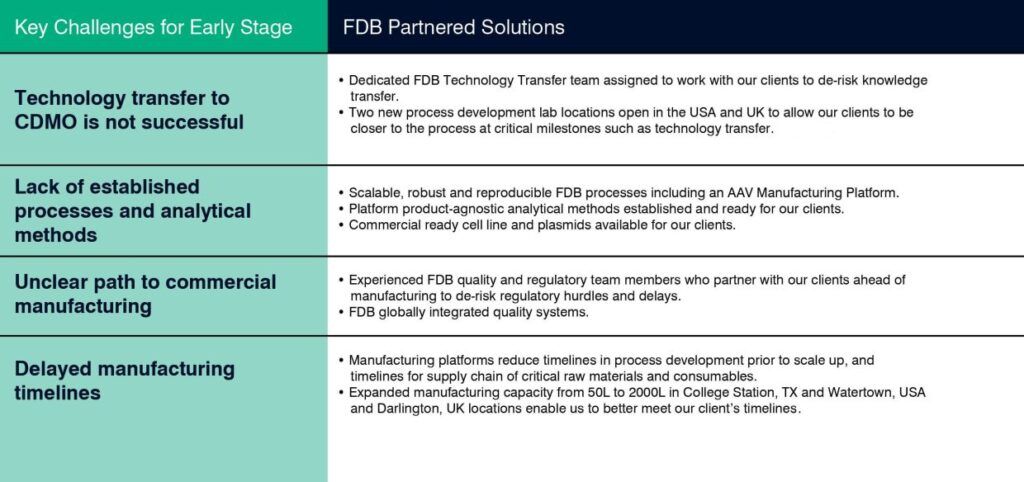 | Key Challenges for Early Stage | FDB Partnered Solutions |
|---|---|
| Technology transfer to CDMO is not successful | • Dedicated FDB Technology Transfer team assigned to work with our clients to de-risk knowledge transfer. • Two new process development lab locations open in the USA and UK to allow our clients to be closer to the process at critical milestones such as technology transfer. |
| Lack of established processes and analytical methods | • Scalable, robust and reproducible FDB processes including an AAV Manufacturing Platform. • Platform product-agnostic analytical methods established and ready for our clients. • Commercial ready cell line and plasmids available for our clients. |
| Unclear path to commercial manufacturing | • Experienced FDB quality and regulatory team members who partner with our clients ahead of manufacturing to de-risk regulatory hurdles and delays. • FDB globally integrated quality systems. |
| Delayed manufacturing timelines | • Manufacturing platforms reduce timelines in process development prior to scale up, and timelines for supply chain of critical raw materials and consumables. • Expanded manufacturing capacity from 50L to 2000L in College Station, TX and Watertown, USA and Darlington, UK locations enable us to better meet our client's timelines. |